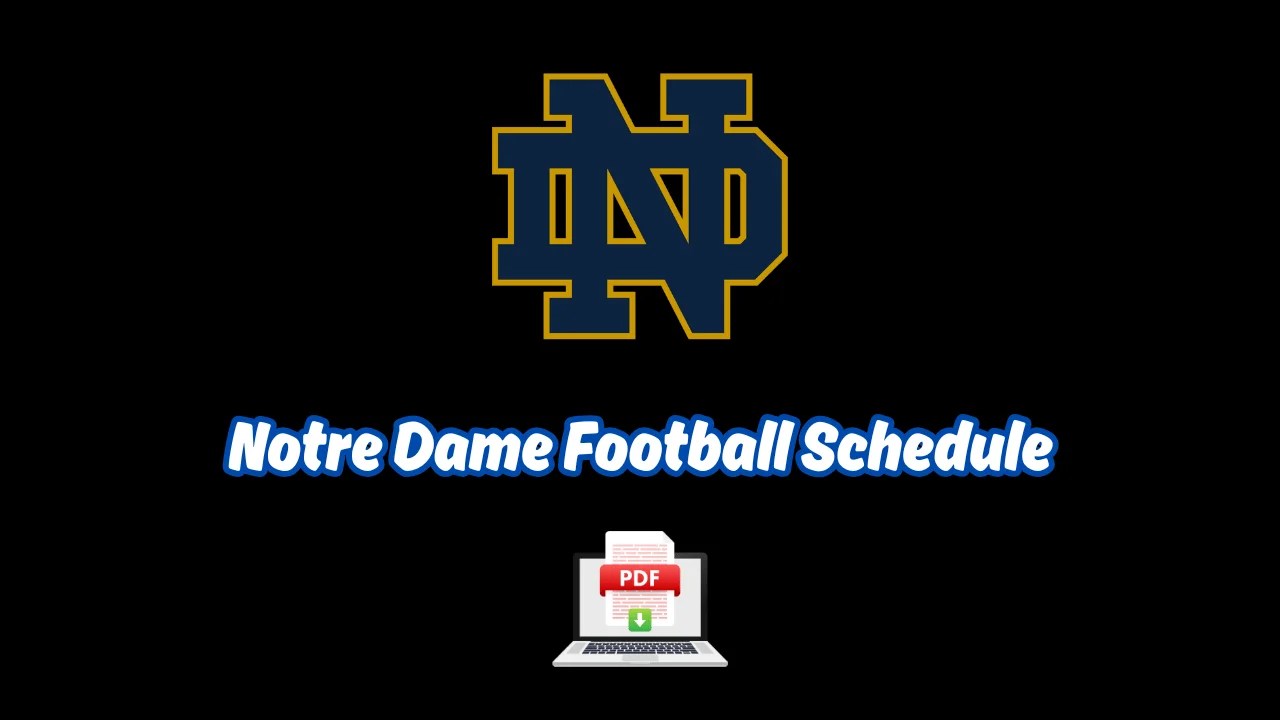 ND

Notre Dame Football Schedule

PDF